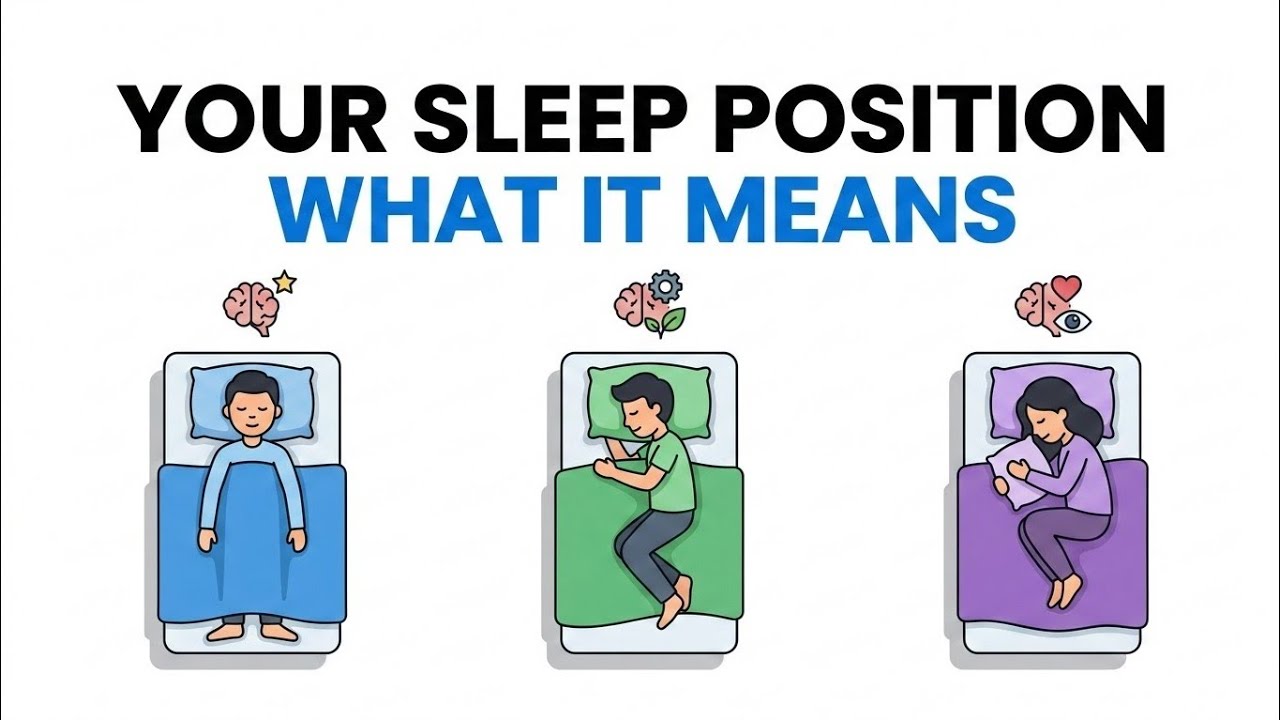 YOUR SLEEP POSITION
WHAT IT MEANS